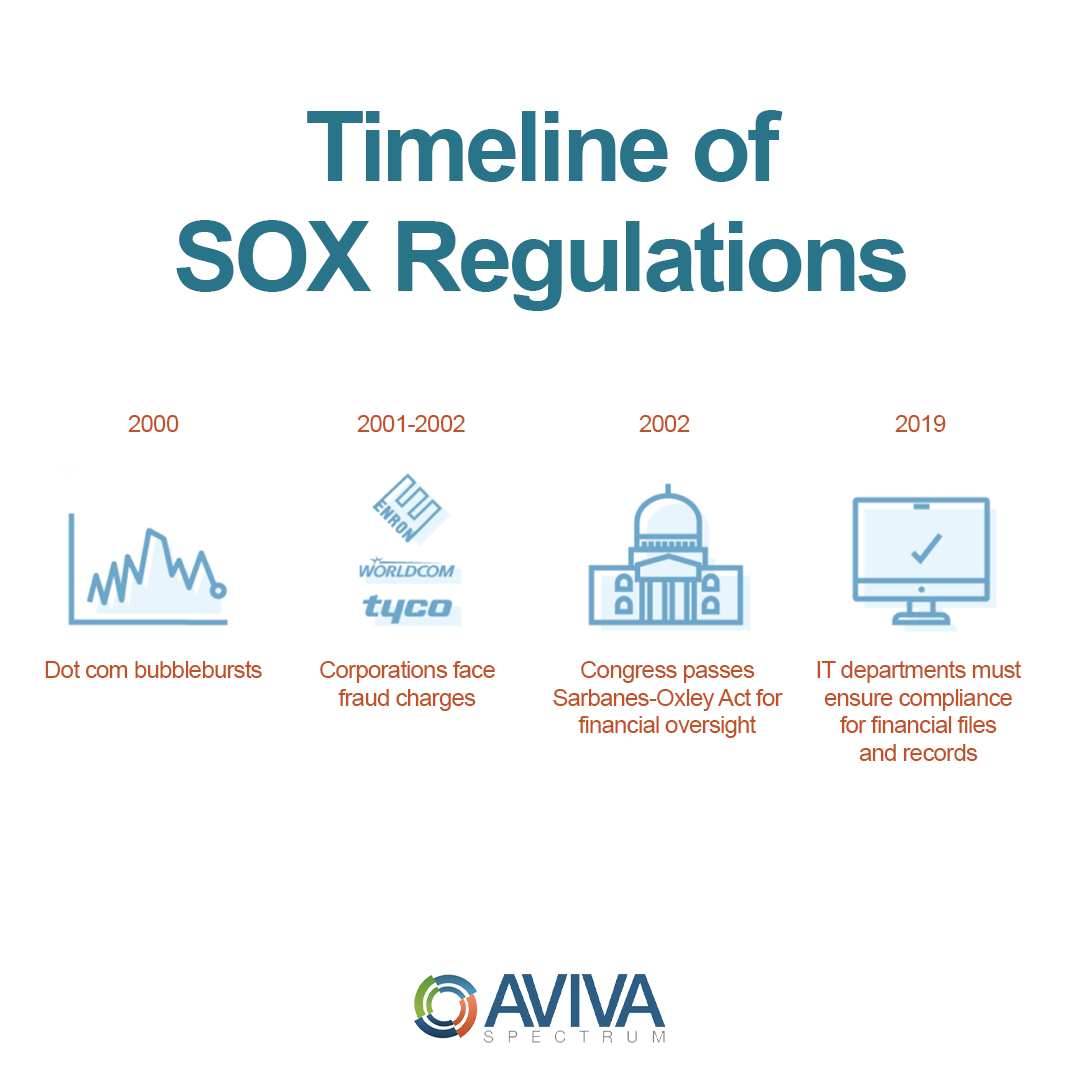 Timeline of SOX Regulations

2000

Dot com bubblebursts

2001-2002

ENRON

WORLDCOM

tyco

Corporations face fraud charges

2002

Congress passes Sarbanes-Oxley Act for financial oversight

2019

IT departments must ensure compliance for financial files and records

AVIVA
SPECTRUM